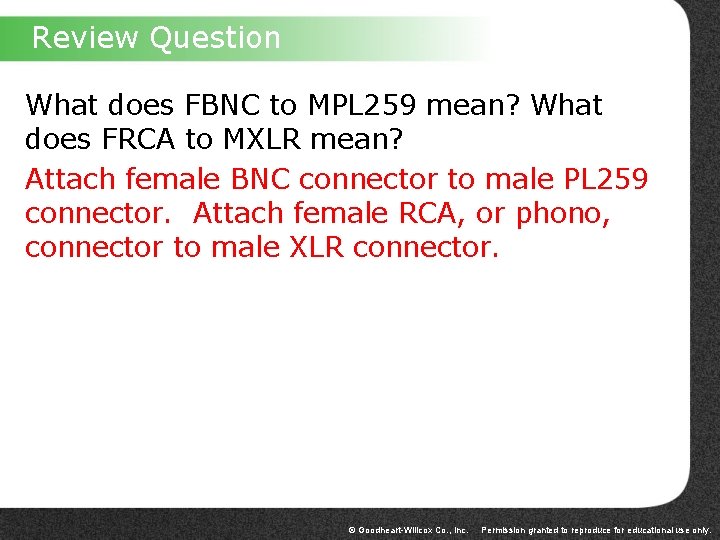 Review Question

What does FBNC to MPL259 mean? What does FRCA to MXLR mean?

Attach female BNC connector to male PL259 connector.  Attach female RCA, or phono, connector to male XLR connector.

© Goodheart-Willcox Co., Inc.    Permission granted to reproduce for educational use only.